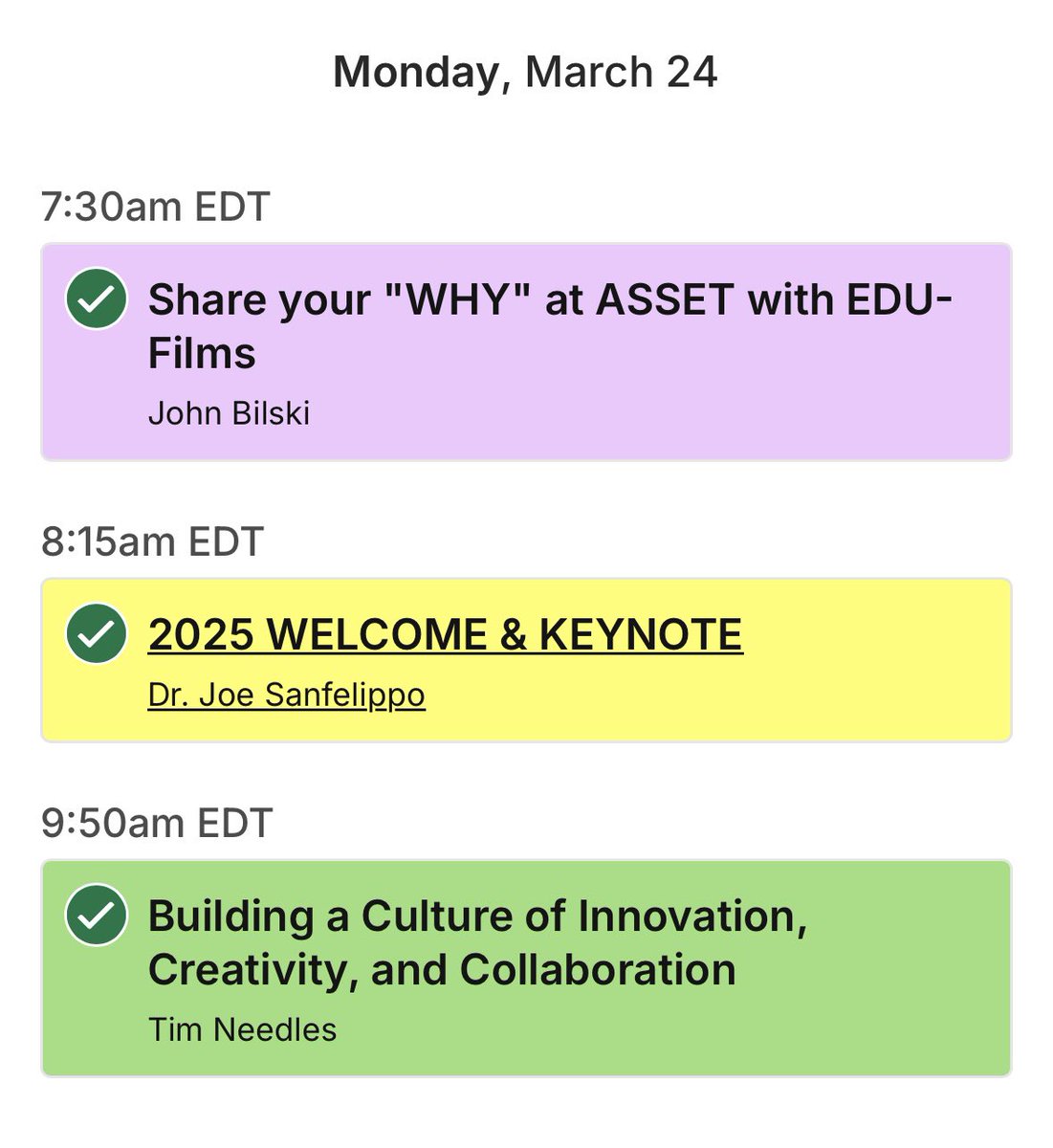 Monday, March 24

7:30am EDT

Share your "WHY" at ASSET with EDU-Films

John Bilski

8:15am EDT

2025 WELCOME & KEYNOTE

Dr. Joe Sanfelippo

9:50am EDT

Building a Culture of Innovation, Creativity, and Collaboration

Tim Needles